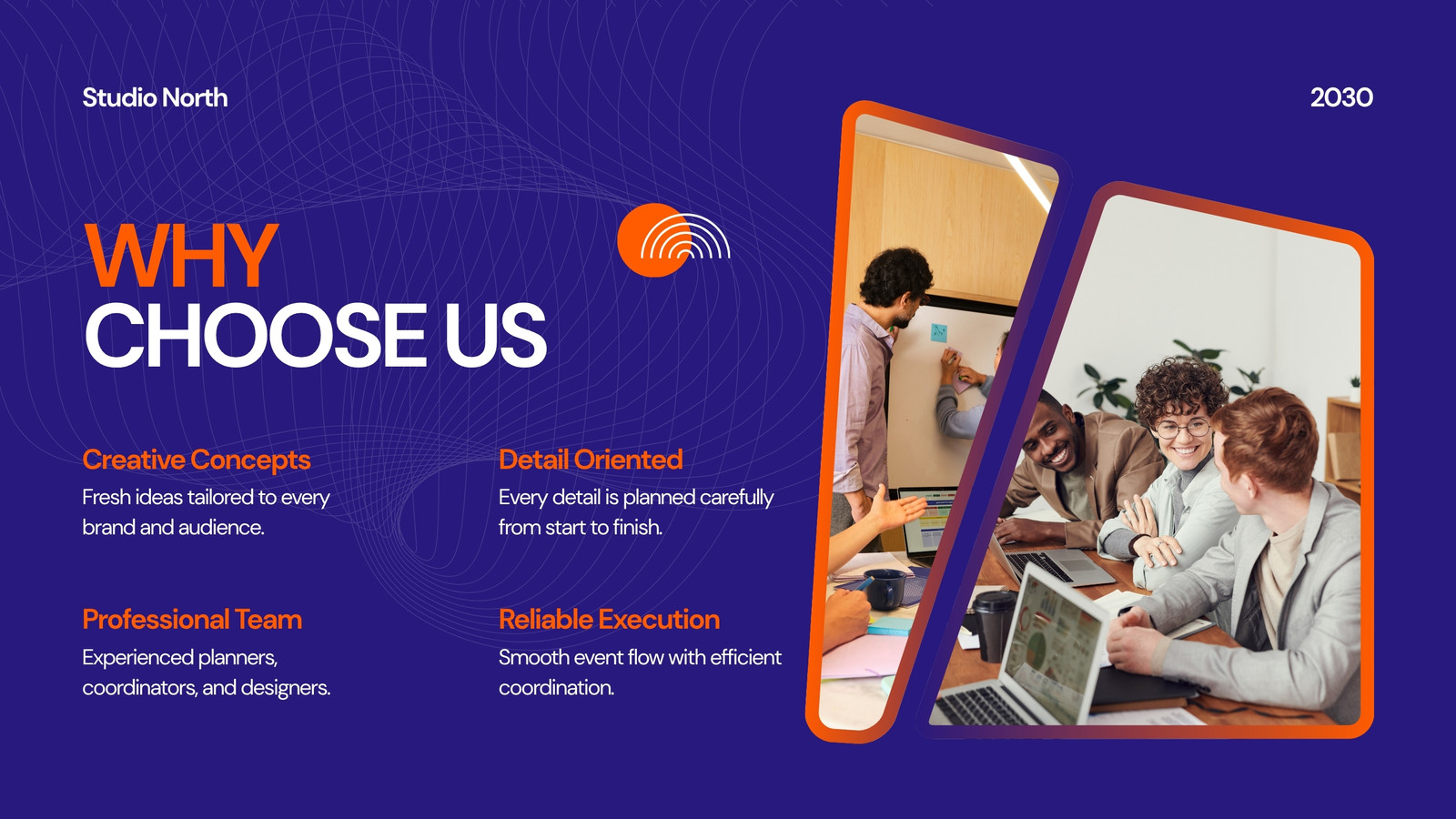 Studio North

2030

WHY
CHOOSE US

Creative Concepts

Fresh ideas tailored to every brand and audience.

Professional Team

Experienced planners, coordinators, and designers.

Detail Oriented

Every detail is planned carefully from start to finish.

Reliable Execution

Smooth event flow with efficient coordination.